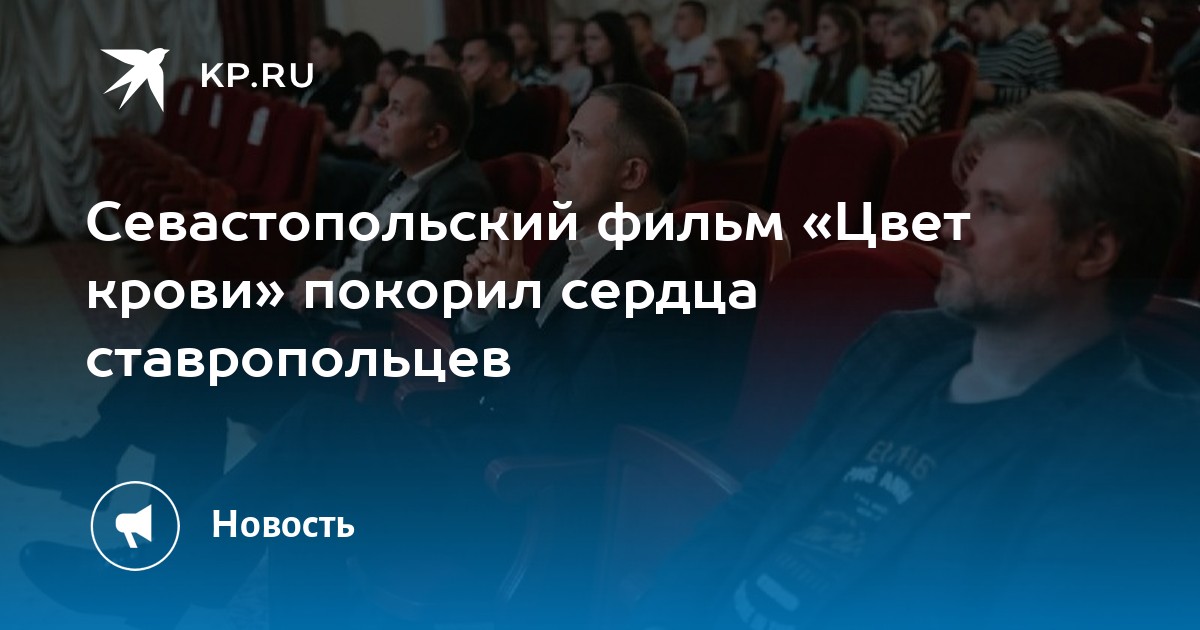 KP.RU

Севастопольский фильм «Цвет крови» покорил сердца ставропольцев

Новость